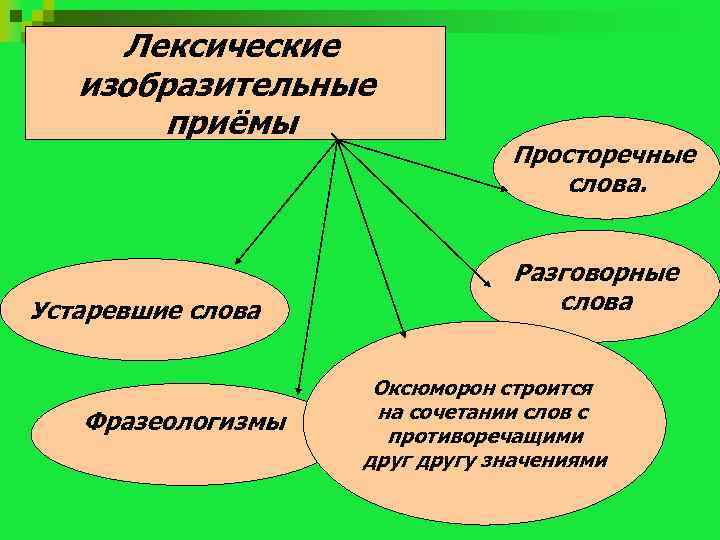 Лексические изобразительные приёмы

Просторечные слова.

Разговорные слова

Устаревшие слова

Фразеологизмы

Оксюморон строится на сочетании слов с противоречащими друг другу значениями